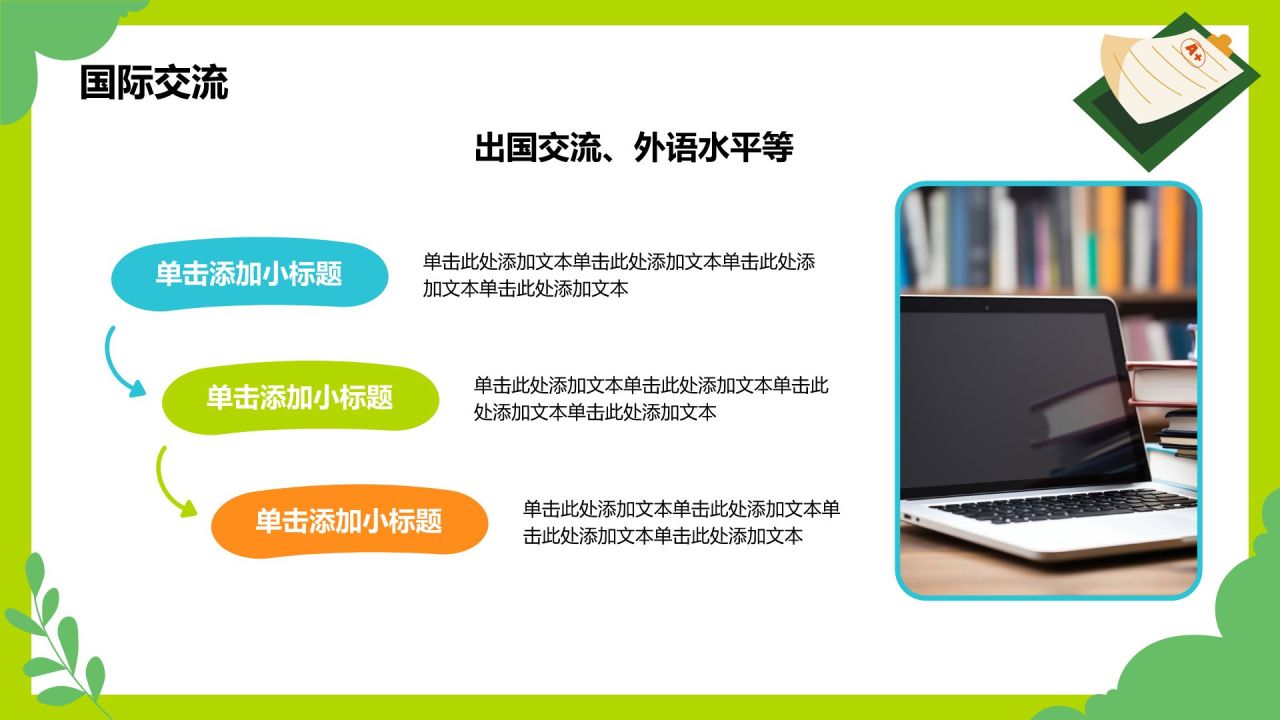 国际交流

出国交流、外语水平等

单击添加小标题

单击此处添加文本单击此处添加文本单击此处添加文本单击此处添加文本

单击添加小标题

单击此处添加文本单击此处添加文本单击此处添加文本单击此处添加文本

单击添加小标题

单击此处添加文本单击此处添加文本单击此处添加文本单击此处添加文本

A+